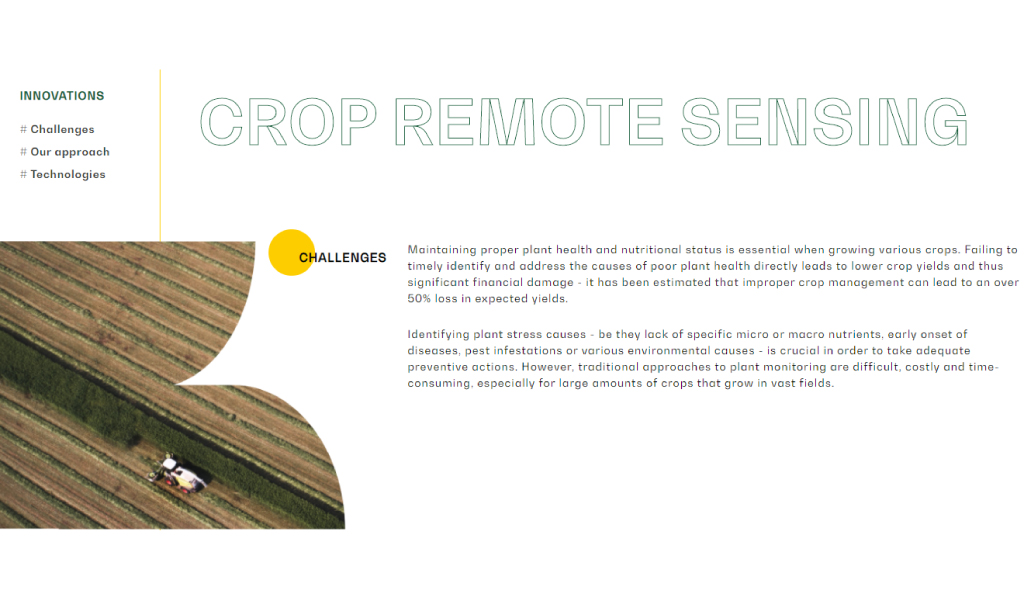 INNOVATIONS

# Challenges
# Our approach
# Technologies

CROP REMOTE SENSING

CHALLENGES

Maintaining proper plant health and nutritional status is essential when growing various crops. Failing to timely identify and address the causes of poor plant health directly leads to lower crop yields and thus significant financial damage - it has been estimated that improper crop management can lead to an over 50% loss in expected yields.

Identifying plant stress causes - be they lack of specific micro or macro nutrients, early onset of diseases, pest infestations or various environmental causes - is crucial in order to take adequate preventive actions. However, traditional approaches to plant monitoring are difficult, costly and time-consuming, especially for large amounts of crops that grow in vast fields.